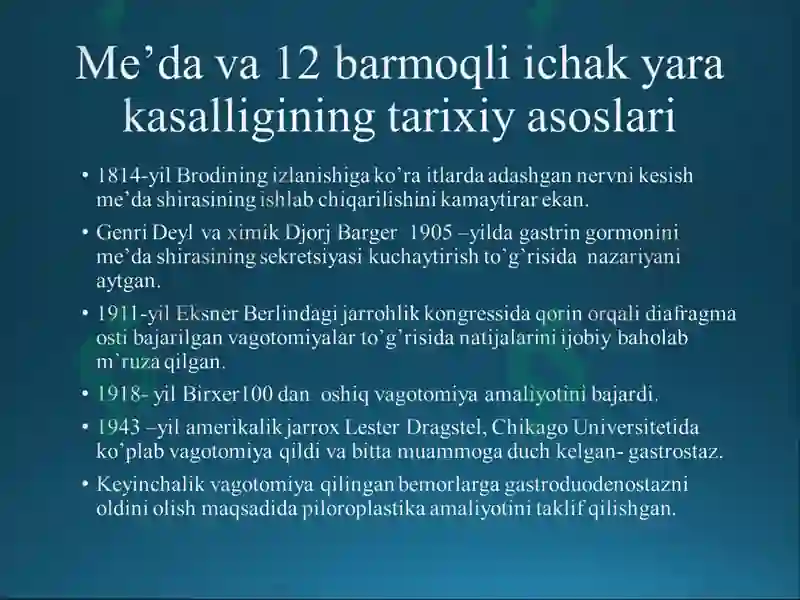 Me’da va 12 barmoqli ichak yara kasalligining tarixiy asoslari

• 1814-yil Brodining izlanishiga ko’ra itlarda adashgan nervni kesish me’da shirasining ishlab chiqarilishini kamaytirar ekan.

• Genri Deyl va ximik Djorj Barger 1905 –yilda gastrin gormonini me’da shirasining sekretsiyasi kuchaytirish to’g`risida nazariyani aytgan.

• 1911-yil Eksner Berlindagi jarrohlik kongressida qorin orqali diafragma osti bajarilgan vagotomiyalar to’g’risida natijalarini ijobiy baholab m`ruza qilgan.

• 1918- yil Birxer100 dan oshiq vagotomiya amaliyotini bajardi.

• 1943 –yil amerikalik jarrox Lester Dragstel, Chikago Universitetida ko’plab vagotomiya qildi va bitta muammoga duch kelgan- gastrostaz.

• Keyinchalik vagotomiya qilingan bemorlarga gastroduodenostazni oldini olish maqsadida piloroplastika amaliyotini taklif qilishgan.